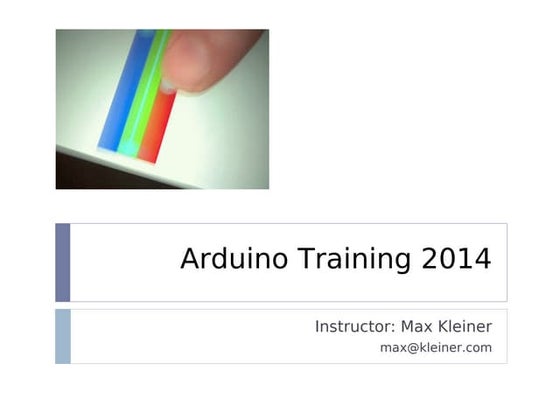 Arduino Training 2014

Instructor: Max Kleiner
max@kleiner.com